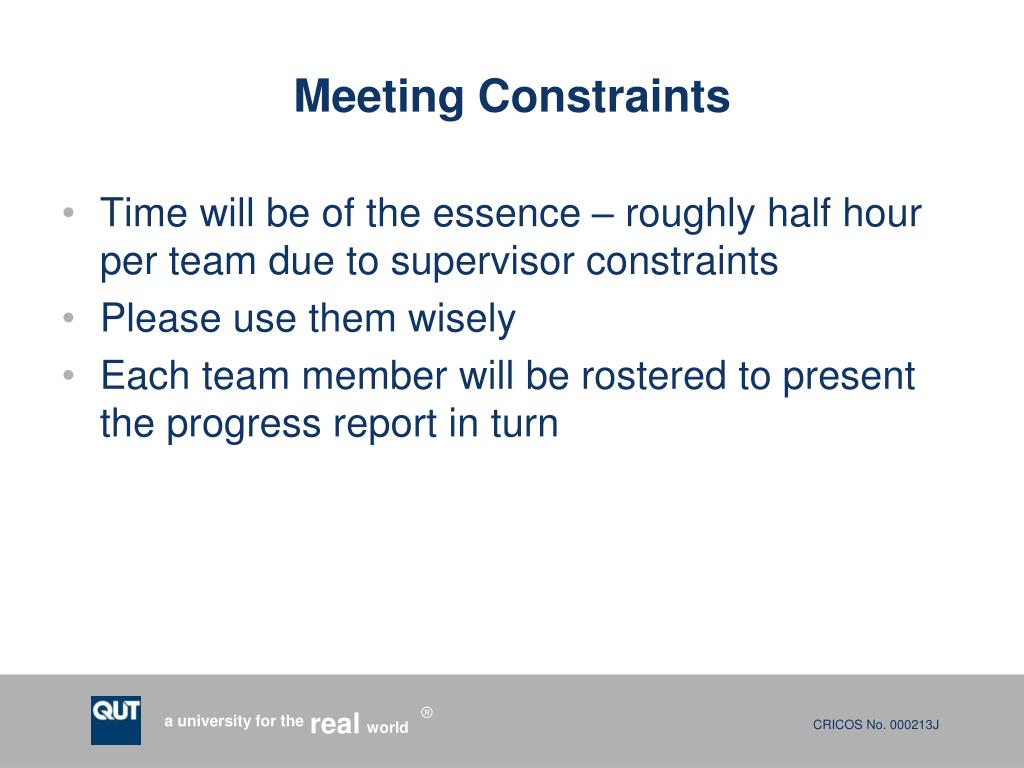 Meeting Constraints

• Time will be of the essence – roughly half hour per team due to supervisor constraints
• Please use them wisely
• Each team member will be rostered to present the progress report in turn

QUT a university for the real world ®

CRICOS No. 000213J